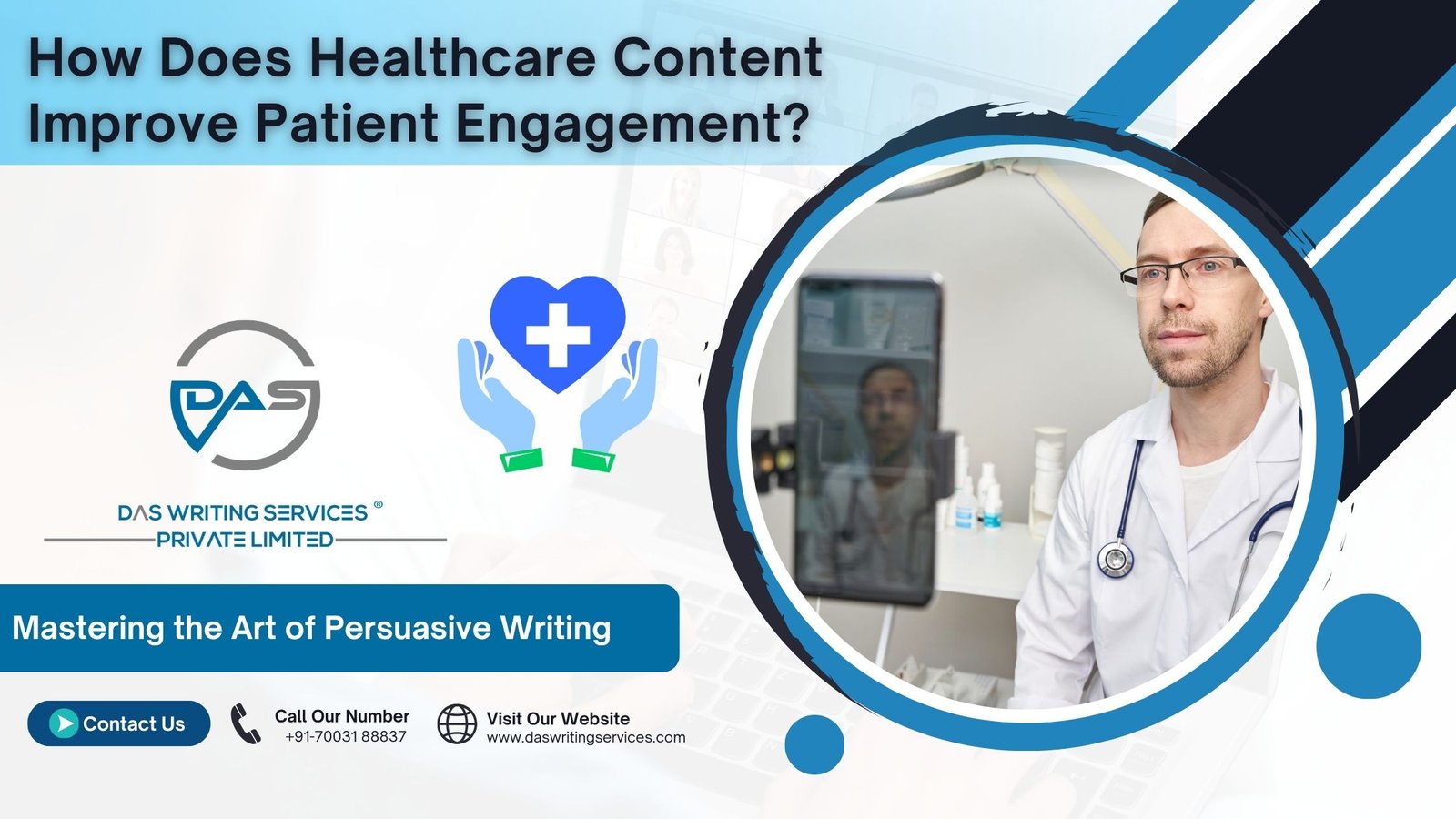 How Does Healthcare Content Improve Patient Engagement?

DAS

DAS WRITING SERVICES ®
PRIVATE LIMITED

Mastering the Art of Persuasive Writing

Contact Us

Call Our Number
+91-70031 88837

Visit Our Website
www.daswritingservices.com